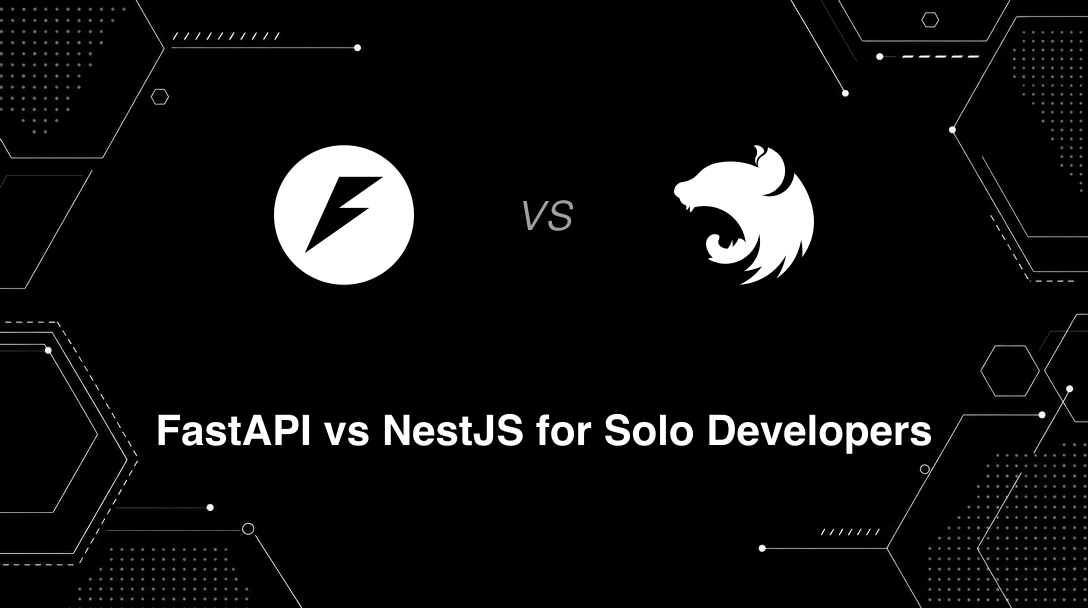 VS

FastAPI vs NestJS for Solo Developers